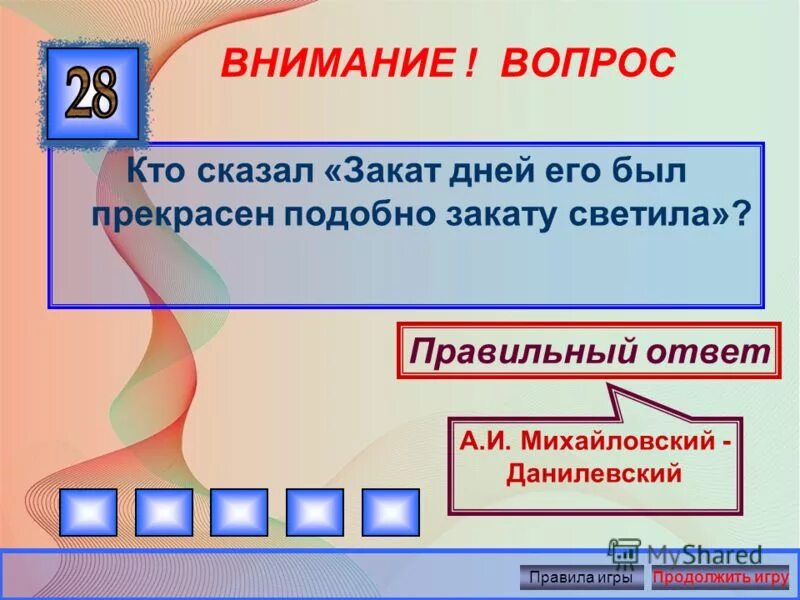 28

ВНИМАНИЕ ! ВОПРОС

Кто сказал «Закат дней его был прекрасен подобно закату светила»?

Правильный ответ

А.И. Михайловский - Данилевский

MyShared

Правила игры

Продолжить игру